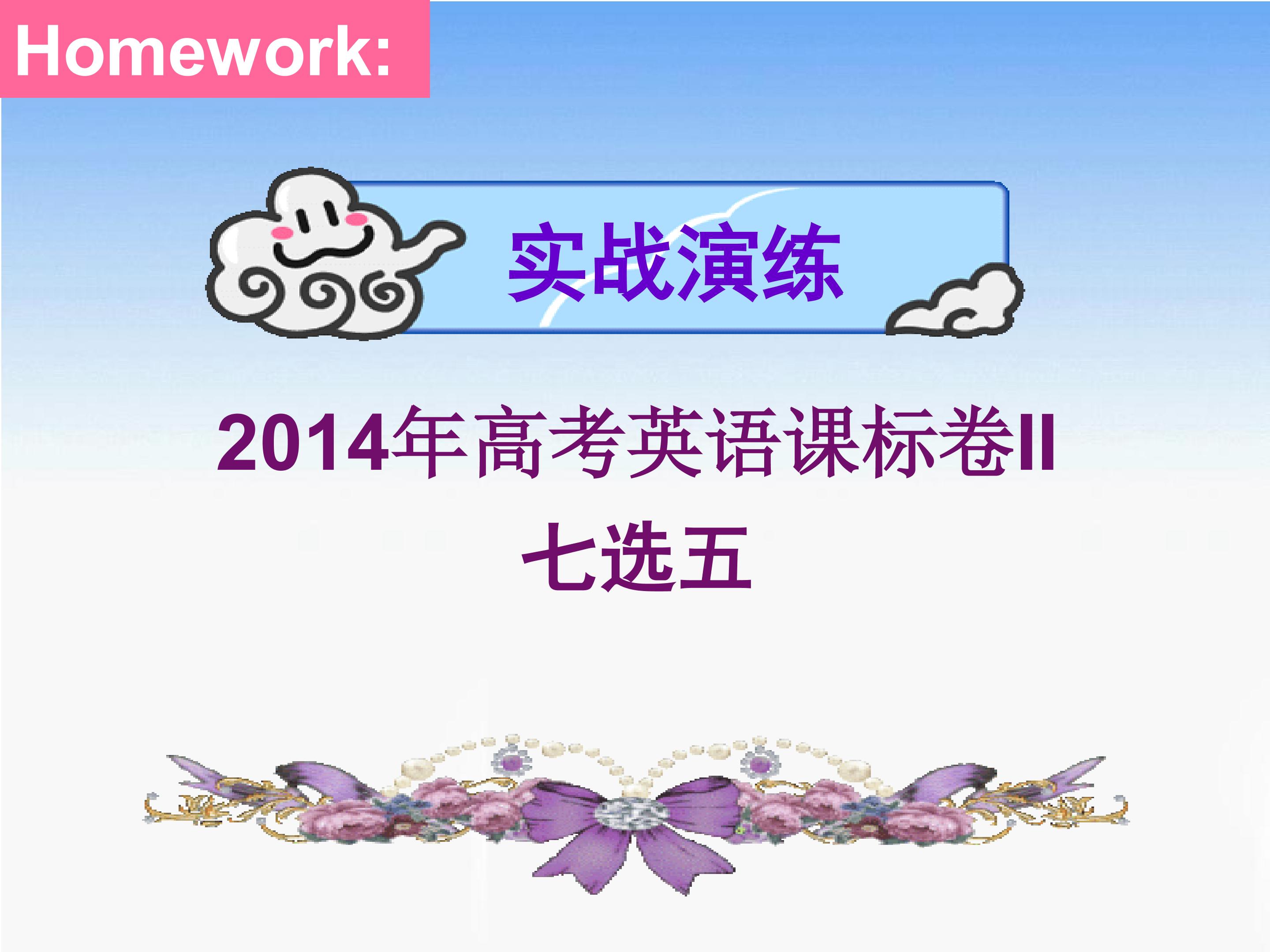 Homework:

实战演练

2014年高考英语课标卷II
七选五